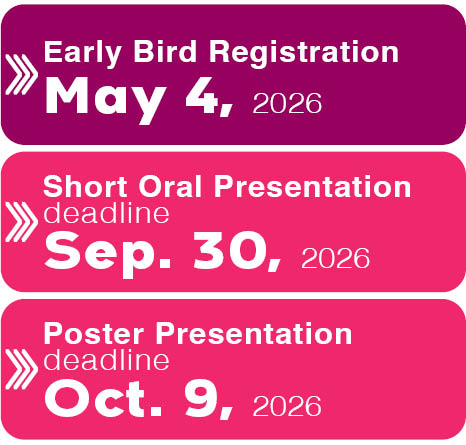 Early Bird Registration
May 4, 2026

Short Oral Presentation deadline
Sep. 30, 2026

Poster Presentation deadline
Oct. 9, 2026